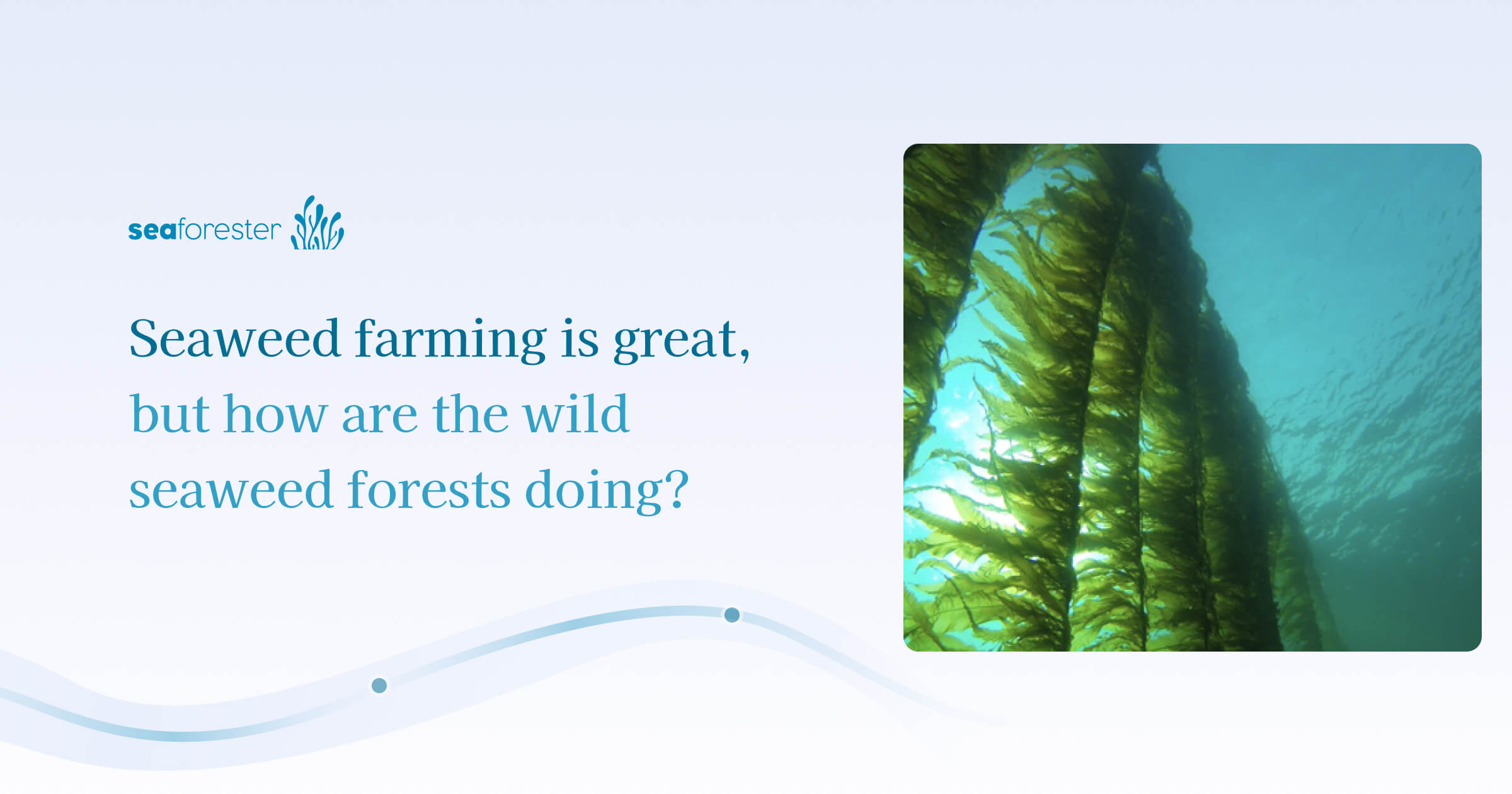 seaforester

Seaweed farming is great, but how are the wild seaweed forests doing?